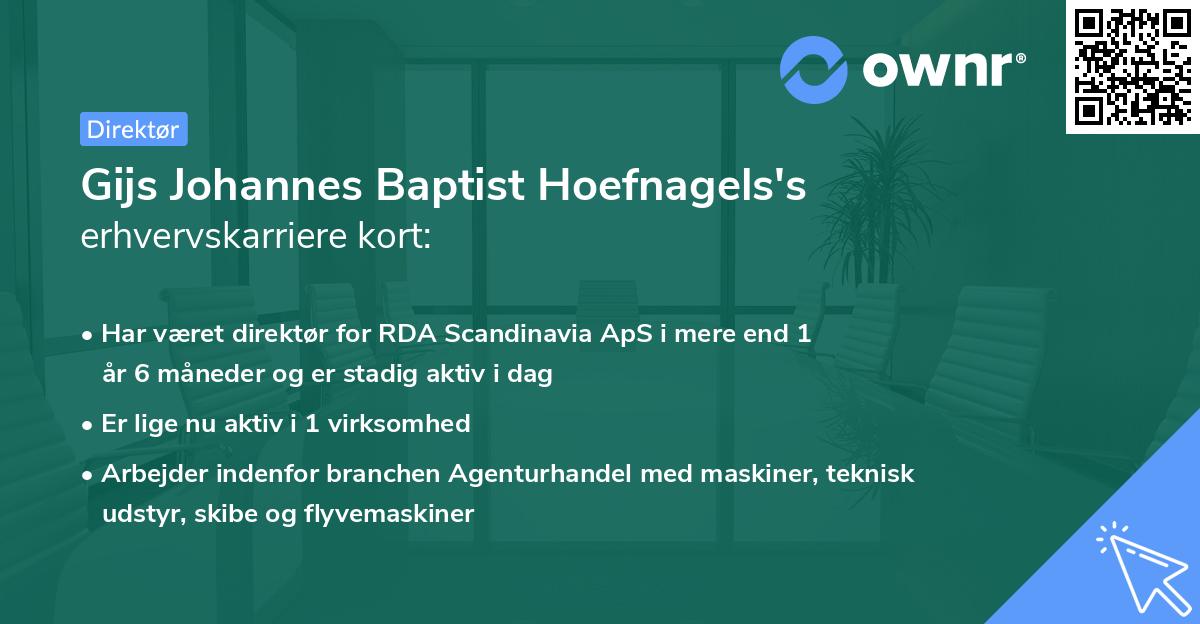 ownr®

Direktør

Gijs Johannes Baptist Hoefnagels's erhvervskarriere kort:

• Har været direktør for RDA Scandinavia ApS i mere end 1 år 6 måneder og er stadig aktiv i dag

• Er lige nu aktiv i 1 virksomhed

• Arbejder indenfor branchen Agenturhandel med maskiner, teknisk udstyr, skibe og flyvemaskiner